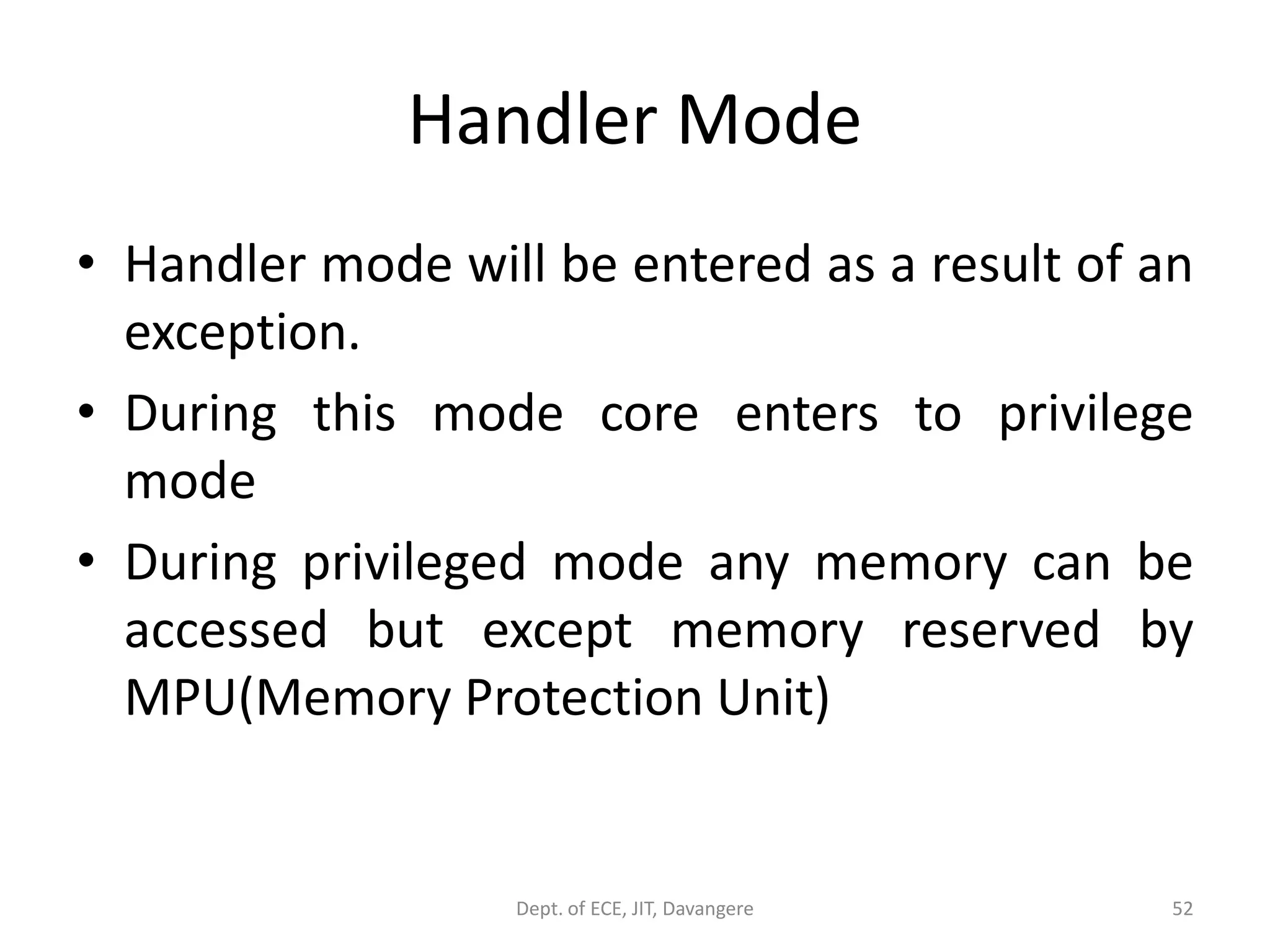 Handler Mode

• Handler mode will be entered as a result of an exception.

• During this mode core enters to privilege mode

• During privileged mode any memory can be accessed but except memory reserved by MPU(Memory Protection Unit)

Dept. of ECE, JIT, Davangere

52